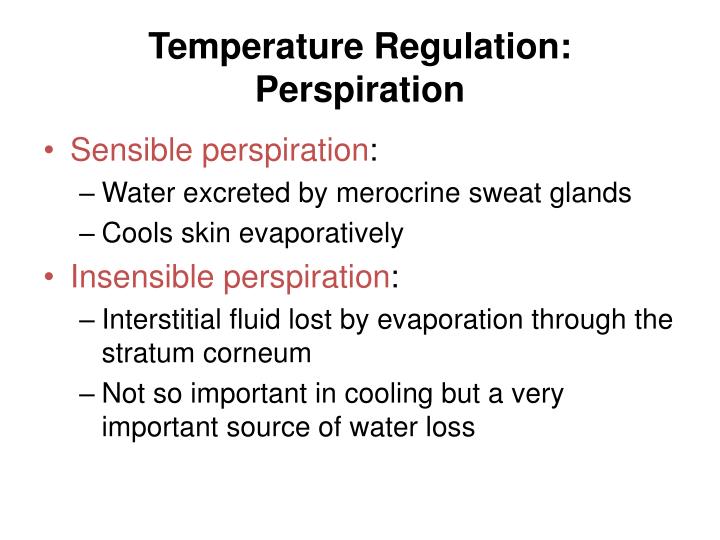 Temperature Regulation: Perspiration

• Sensible perspiration:
– Water excreted by merocrine sweat glands
– Cools skin evaporatively

• Insensible perspiration:
– Interstitial fluid lost by evaporation through the stratum corneum
– Not so important in cooling but a very important source of water loss